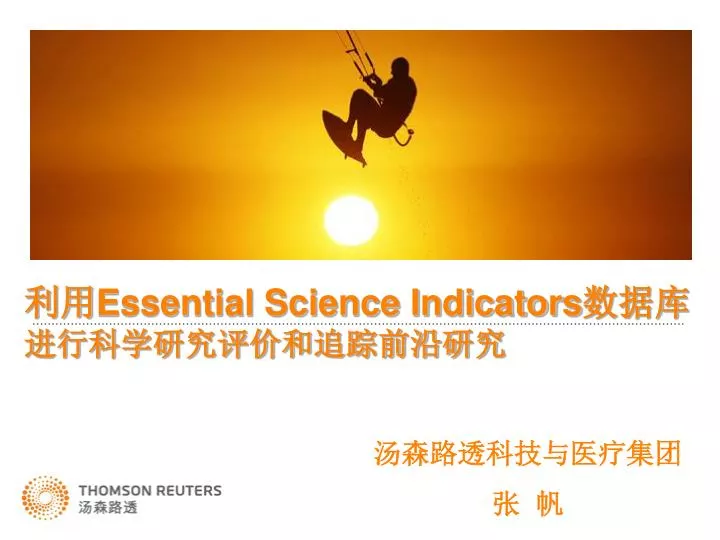 利用Essential Science Indicators数据库
进行科学研究评价和追踪前沿研究

汤森路透科技与医疗集团

张 帆

THOMSON REUTERS
汤森路透